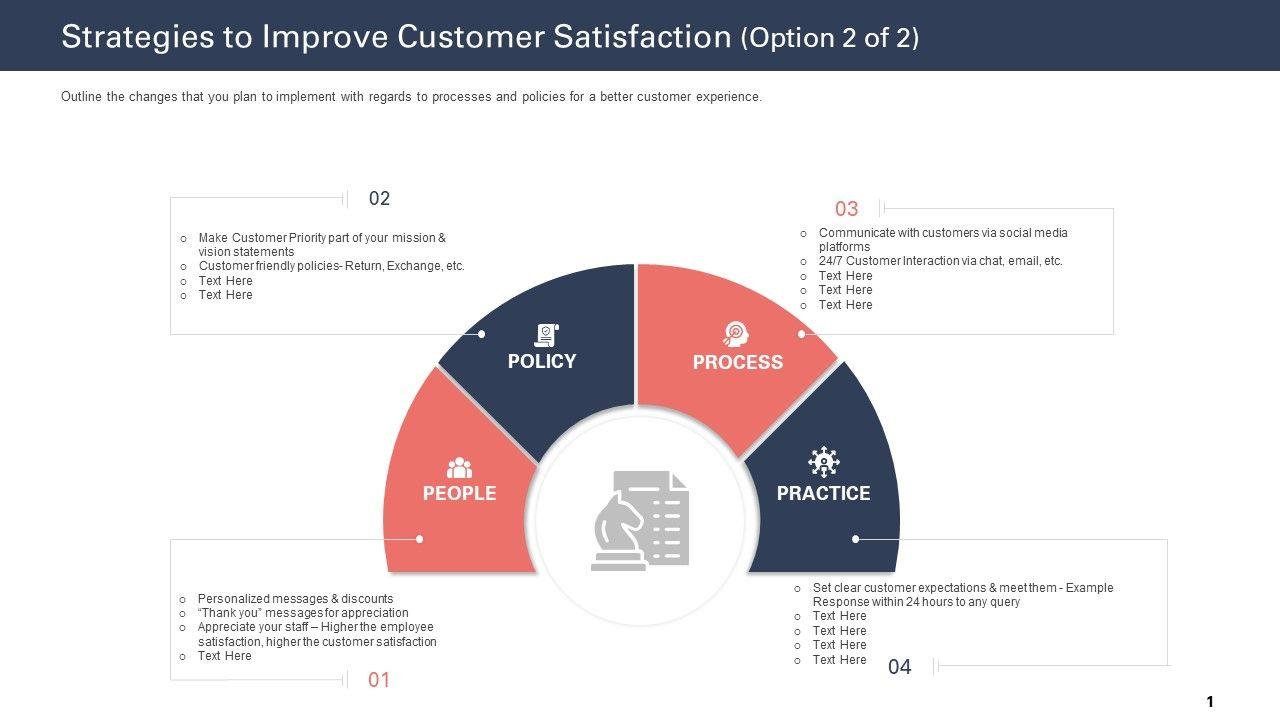 Strategies to Improve Customer Satisfaction (Option 2 of 2)

Outline the changes that you plan to implement with regards to processes and policies for a better customer experience.

02

o Make Customer Priority part of your mission & vision statements
o Customer friendly policies- Return, Exchange, etc.
o Text Here
o Text Here

03

o Communicate with customers via social media platforms
o 24/7 Customer Interaction via chat, email, etc.
o Text Here
o Text Here
o Text Here

POLICY

PROCESS

PEOPLE

PRACTICE

o Personalized messages & discounts
o "Thank you" messages for appreciation
o Appreciate your staff – Higher the employee satisfaction, higher the customer satisfaction
o Text Here

01

o Set clear customer expectations & meet them - Example Response within 24 hours to any query
o Text Here
o Text Here
o Text Here
o Text Here

04

1